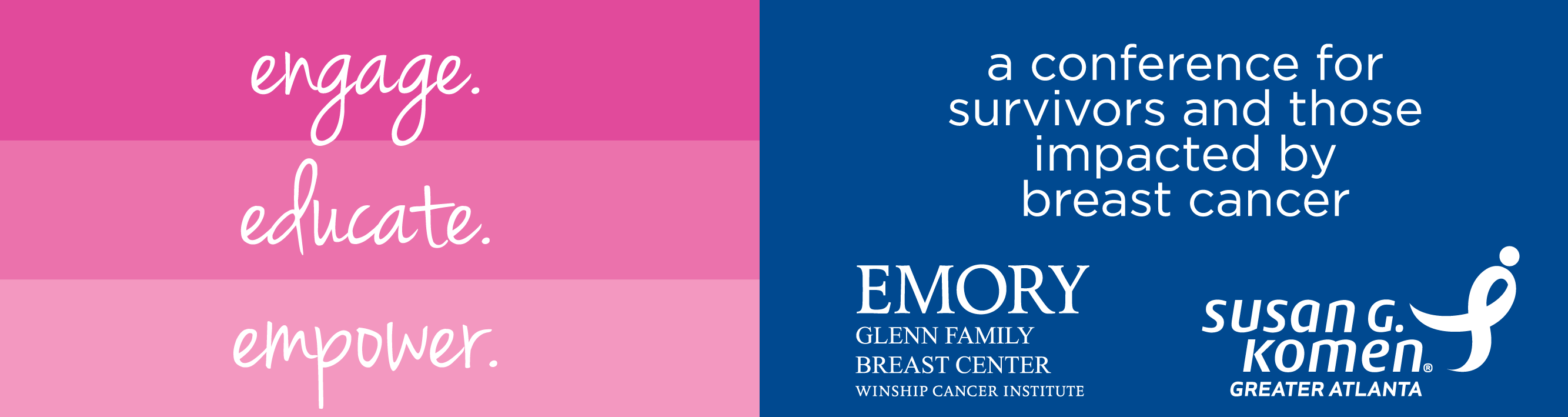 engage.

educate.

empower.

a conference for survivors and those impacted by breast cancer

EMORY
GLENN FAMILY
BREAST CENTER
WINSHIP CANCER INSTITUTE

susan G. komen®
GREATER ATLANTA